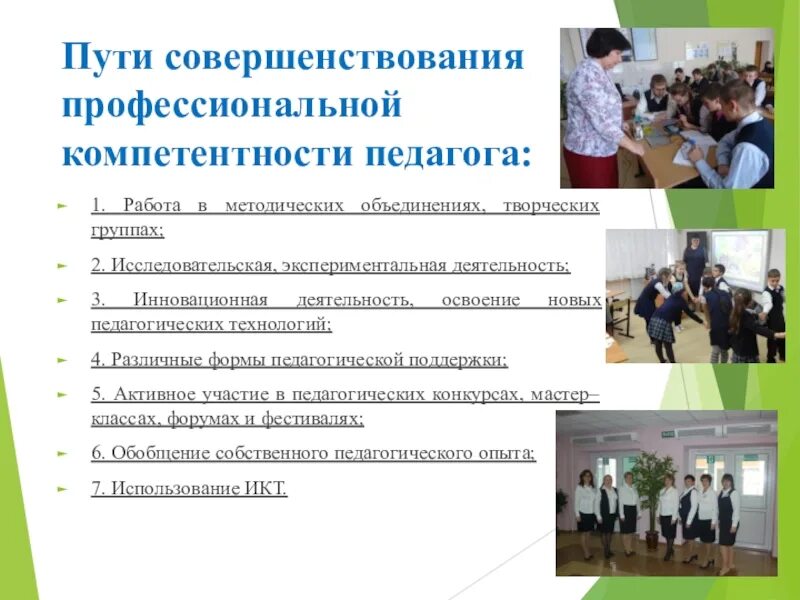 Пути совершенствования профессиональной компетентности педагога:

1. Работа в методических объединениях, творческих группах;

2. Исследовательская, экспериментальная деятельность;

3. Инновационная деятельность, освоение новых педагогических технологий;

4. Различные формы педагогической поддержки;

5. Активное участие в педагогических конкурсах, мастер–классах, форумах и фестивалях;

6. Обобщение собственного педагогического опыта;

7. Использование ИКТ.